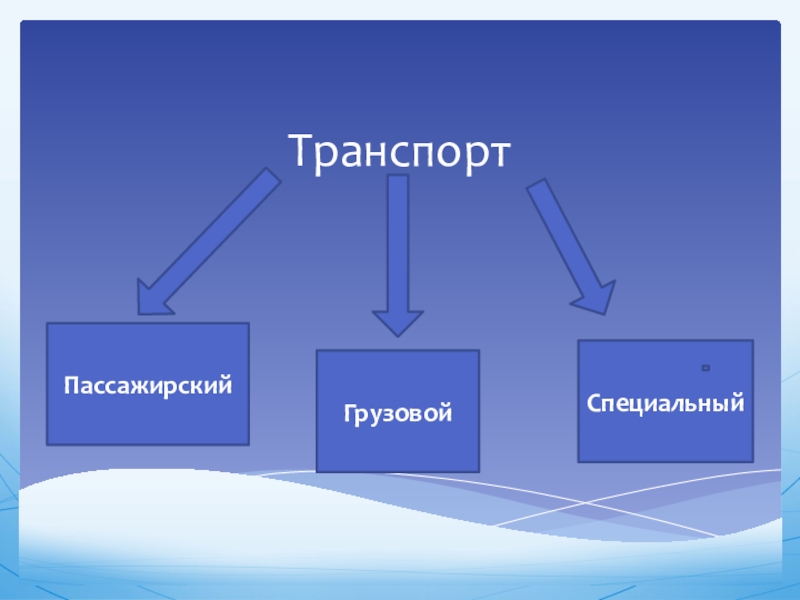 Транспорт

Пассажирский

Грузовой

Специальный